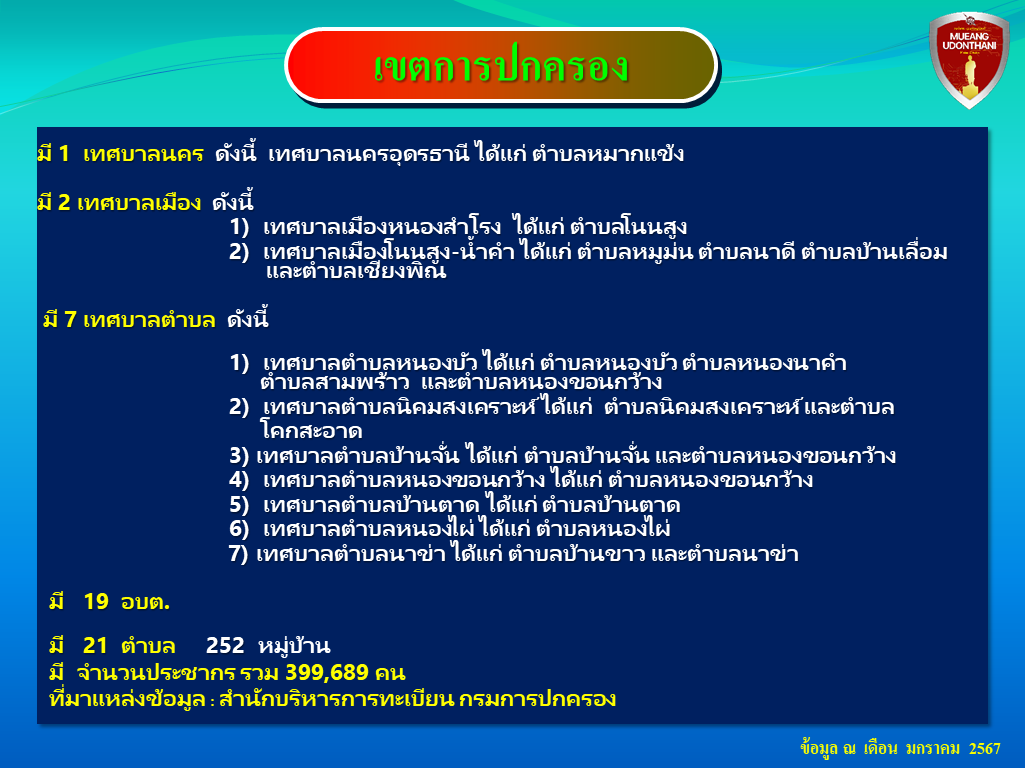 เขตการปกครอง

MUEANG UDONTHANI

มี 1 เทศบาลนคร ดังนี้ เทศบาลนครอุดรธานี ได้แก่ ตำบลหมากแข้ง

มี 2 เทศบาลเมือง ดังนี้
1) เทศบาลเมืองหนองสำโรง ได้แก่ ตำบลโนนสูง
2) เทศบาลเมืองโนนสูง-น้ำคำ ได้แก่ ตำบลหมูม่น ตำบลนาดี ตำบลบ้านเลื่อม และตำบลเชียงพิณ

มี 7 เทศบาลตำบล ดังนี้
1) เทศบาลตำบลหนองบัว ได้แก่ ตำบลหนองบัว ตำบลหนองนาคำ ตำบลสามพร้าว และตำบลหนองขอนกว้าง
2) เทศบาลตำบลนิคมสงเคราะห์ ได้แก่ ตำบลนิคมสงเคราะห์ และตำบลโคกสะอาด
3) เทศบาลตำบลบ้านจั่น ได้แก่ ตำบลบ้านจั่น และตำบลหนองขอนกว้าง
4) เทศบาลตำบลหนองขอนกว้าง ได้แก่ ตำบลหนองขอนกว้าง
5) เทศบาลตำบลบ้านตาด ได้แก่ ตำบลบ้านตาด
6) เทศบาลตำบลหนองไผ่ ได้แก่ ตำบลหนองไผ่
7) เทศบาลตำบลนาข่า ได้แก่ ตำบลบ้านขาว และตำบลนาข่า

มี 19 อบต.

มี 21 ตำบล 252 หมู่บ้าน
มี จำนวนประชากร รวม 399,689 คน
ที่มาแหล่งข้อมูล : สำนักบริหารการทะเบียน กรมการปกครอง

ข้อมูล ณ เดือน มกราคม 2567